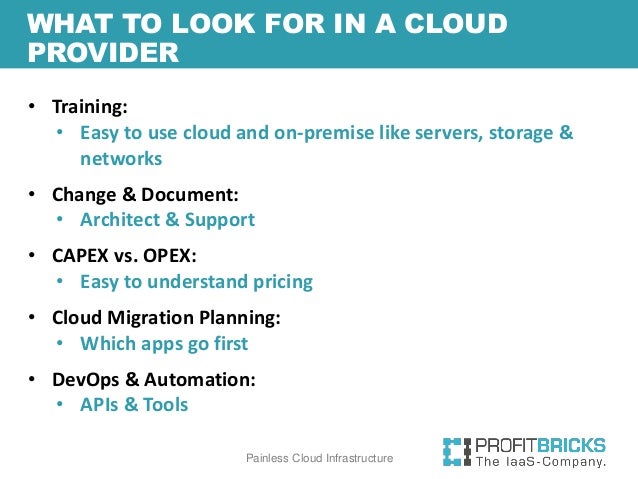 WHAT TO LOOK FOR IN A CLOUD PROVIDER

• Training:
  • Easy to use cloud and on-premise like servers, storage & networks
• Change & Document:
  • Architect & Support
• CAPEX vs. OPEX:
  • Easy to understand pricing
• Cloud Migration Planning:
  • Which apps go first
• DevOps & Automation:
  • APIs & Tools

Painless Cloud Infrastructure

PROFITBRICKS
The IaaS-Company.